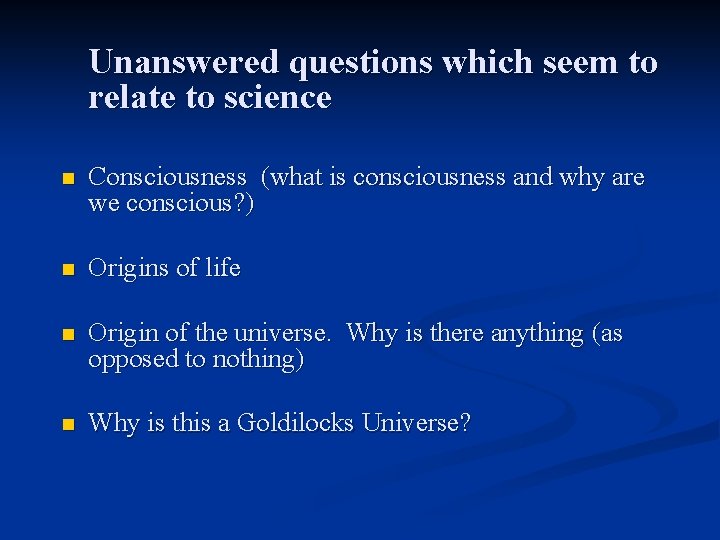 Unanswered questions which seem to relate to science

- Consciousness (what is consciousness and why are we conscious?)

- Origins of life

- Origin of the universe. Why is there anything (as opposed to nothing)

- Why is this a Goldilocks Universe?